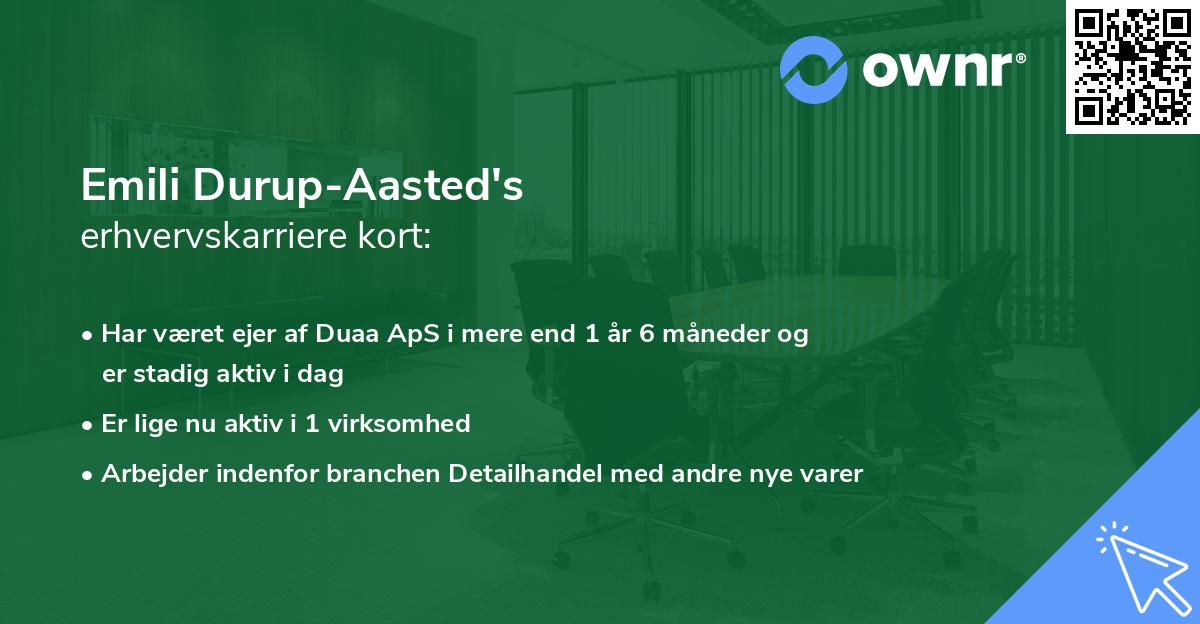 ownr®

Emili Durup-Aasted's
erhvervskarriere kort:

• Har været ejer af Duaa ApS i mere end 1 år 6 måneder og er stadig aktiv i dag
• Er lige nu aktiv i 1 virksomhed
• Arbejder indenfor branchen Detailhandel med andre nye varer